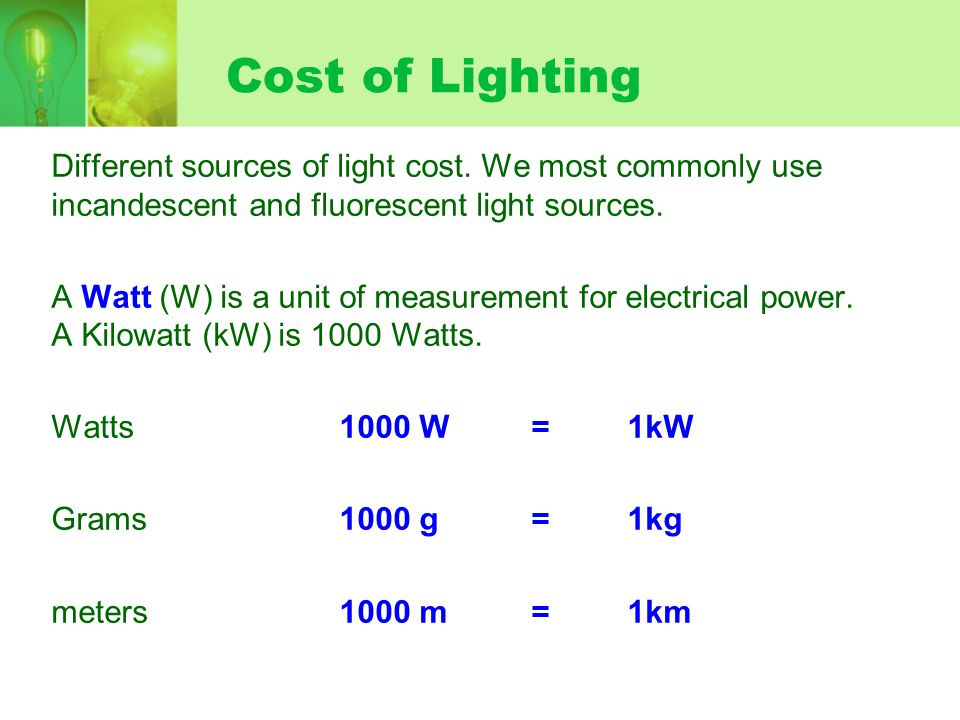 Cost of Lighting

Different sources of light cost. We most commonly use incandescent and fluorescent light sources.

A Watt (W) is a unit of measurement for electrical power.
A Kilowatt (kW) is 1000 Watts.

Watts 1000 W = 1kW

Grams 1000 g = 1kg

meters 1000 m = 1km